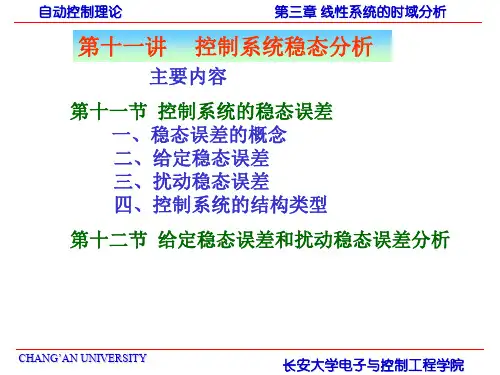 自动控制理论

第三章 线性系统的时域分析

第十一讲 控制系统稳态分析

主要内容

第十一节 控制系统的稳态误差

一、稳态误差的概念

二、给定稳态误差

三、扰动稳态误差

四、控制系统的结构类型

第十二节 给定稳态误差和扰动稳态误差分析

CHANG'AN UNIVERSITY

长安大学电子与控制工程学院